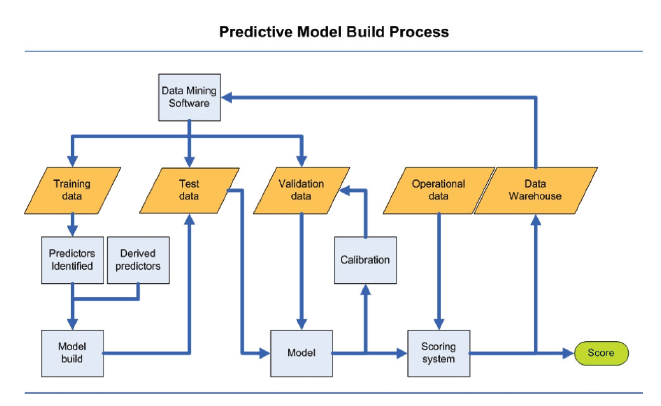 Predictive Model Build Process

Data Mining Software

Training data

Test data

Validation data

Operational data

Data Warehouse

Predictors Identified

Derived predictors

Calibration

Model build

Model

Scoring system

Score